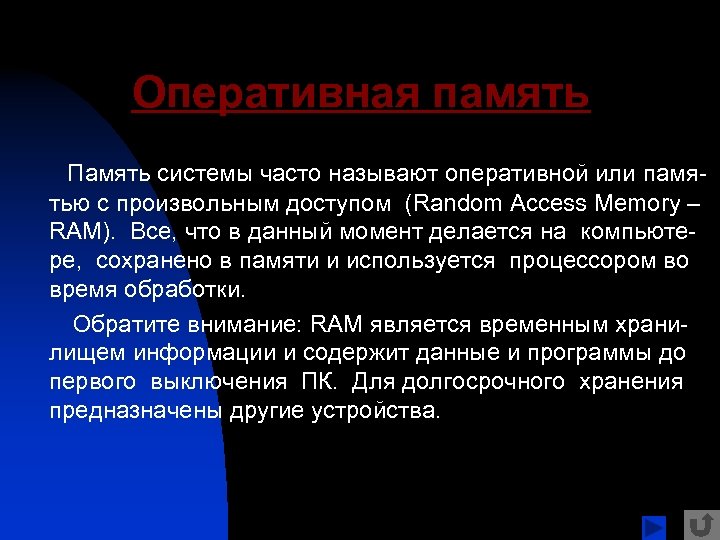 Оперативная память

Память системы часто называют оперативной или памятью с произвольным доступом (Random Access Memory – RAM). Все, что в данный момент делается на компьютере, сохранено в памяти и используется процессором во время обработки.

Обратите внимание: RAM является временным хранилищем информации и содержит данные и программы до первого выключения ПК. Для долгосрочного хранения предназначены другие устройства.